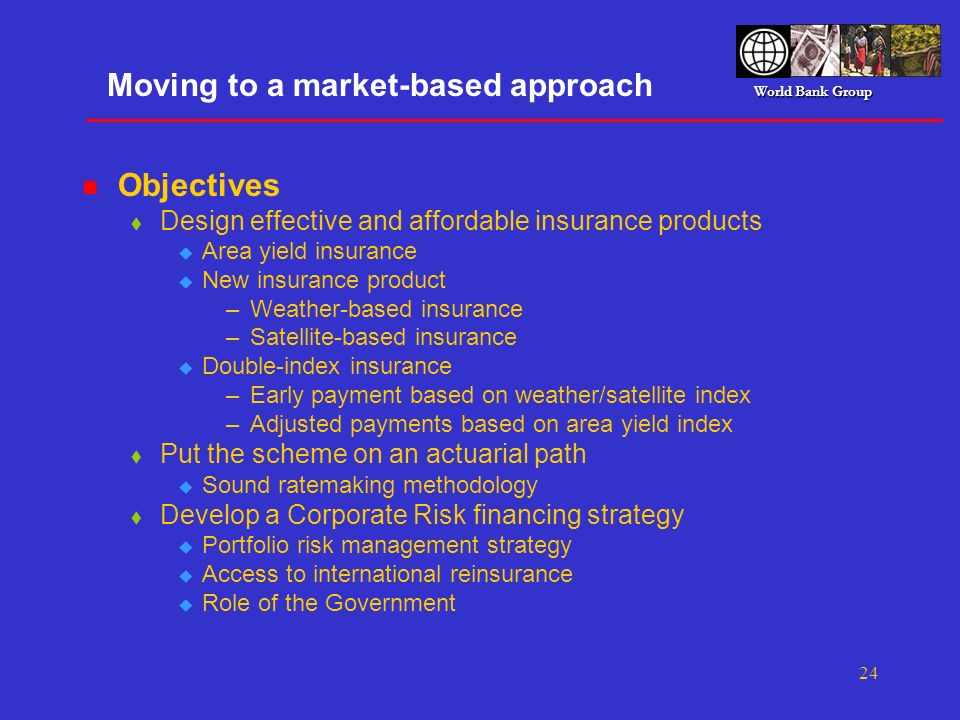 Moving to a market-based approach

World Bank Group

Objectives

Design effective and affordable insurance products

Area yield insurance

New insurance product

– Weather-based insurance

– Satellite-based insurance

Double-index insurance

– Early payment based on weather/satellite index

– Adjusted payments based on area yield index

Put the scheme on an actuarial path

Sound ratemaking methodology

Develop a Corporate Risk financing strategy

Portfolio risk management strategy

Access to international reinsurance

Role of the Government

24